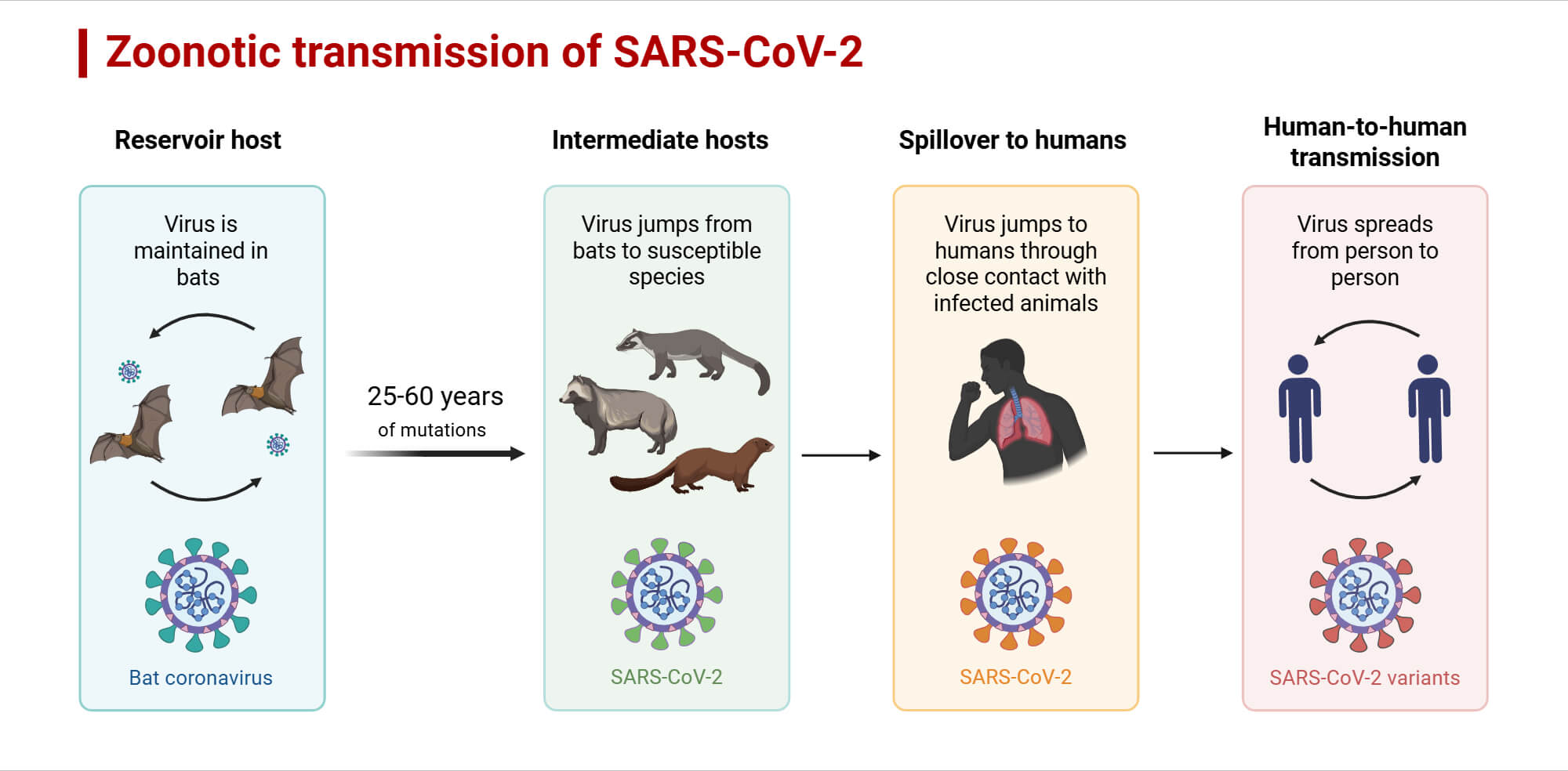 Zoonotic transmission of SARS-CoV-2

Reservoir host

Virus is maintained in bats

Bat coronavirus

25-60 years
of mutations

Intermediate hosts

Virus jumps from bats to susceptible species

SARS-CoV-2

Spillover to humans

Virus jumps to humans through close contact with infected animals

SARS-CoV-2

Human-to-human transmission

Virus spreads from person to person

SARS-CoV-2 variants